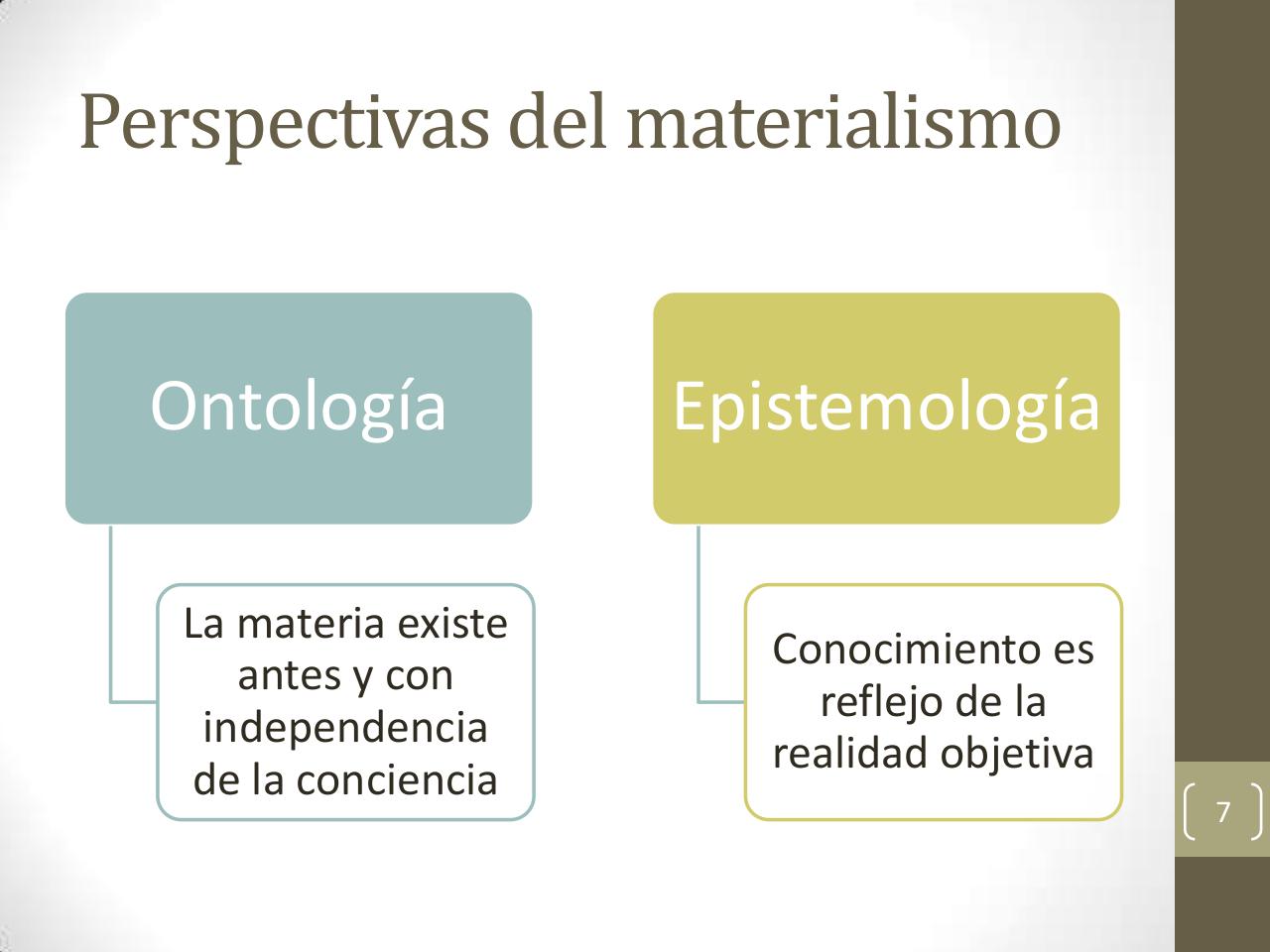 Perspectivas del materialismo

Ontología

La materia existe antes y con independencia de la conciencia

Epistemología

Conocimiento es reflejo de la realidad objetiva

7